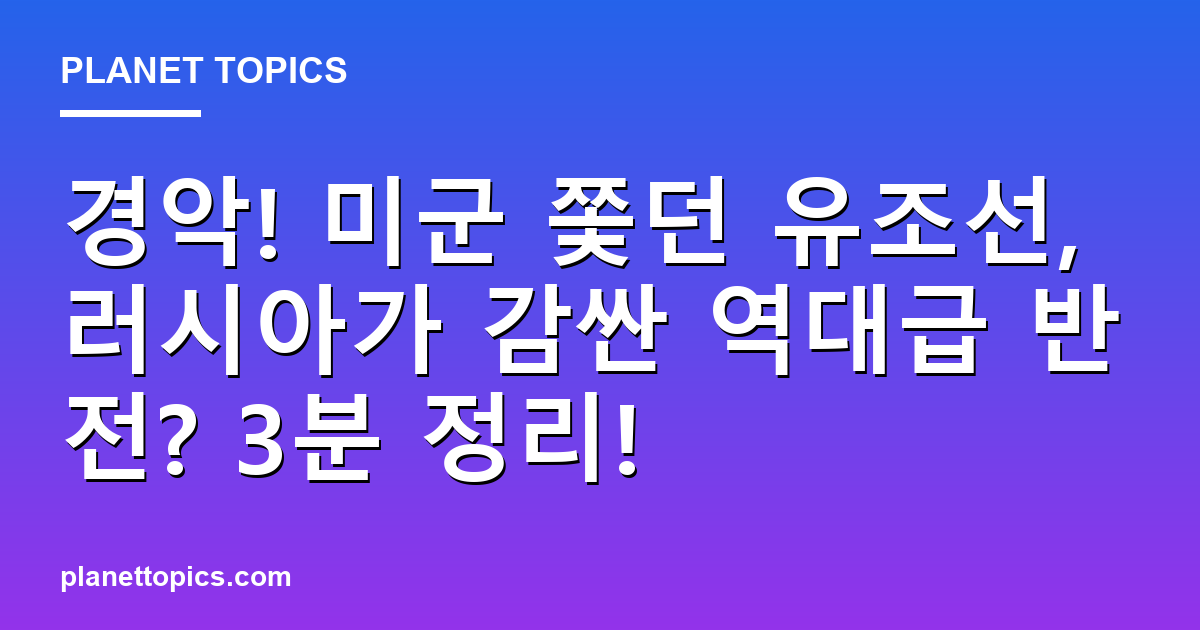 PLANET TOPICS

경악! 미군 쫓던 유조선, 러시아가 감싼 역대급 반전? 3분 정리!

planettopics.com